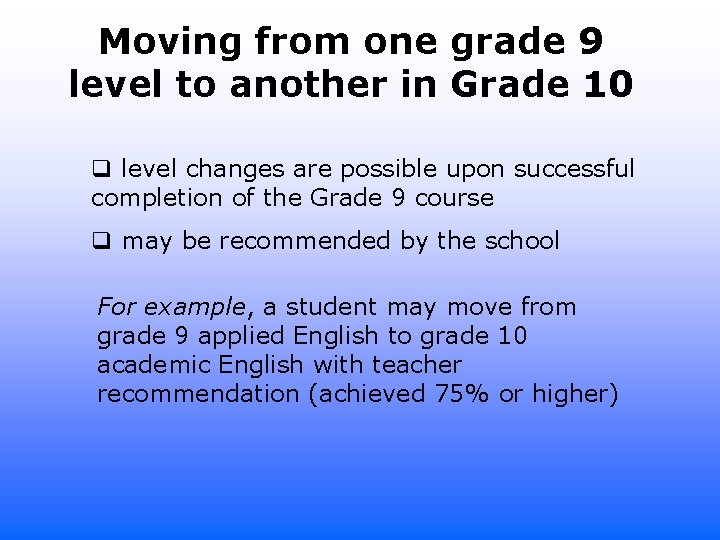 Moving from one grade 9 level to another in Grade 10

❑ level changes are possible upon successful completion of the Grade 9 course

❑ may be recommended by the school

For example, a student may move from grade 9 applied English to grade 10 academic English with teacher recommendation (achieved 75% or higher)